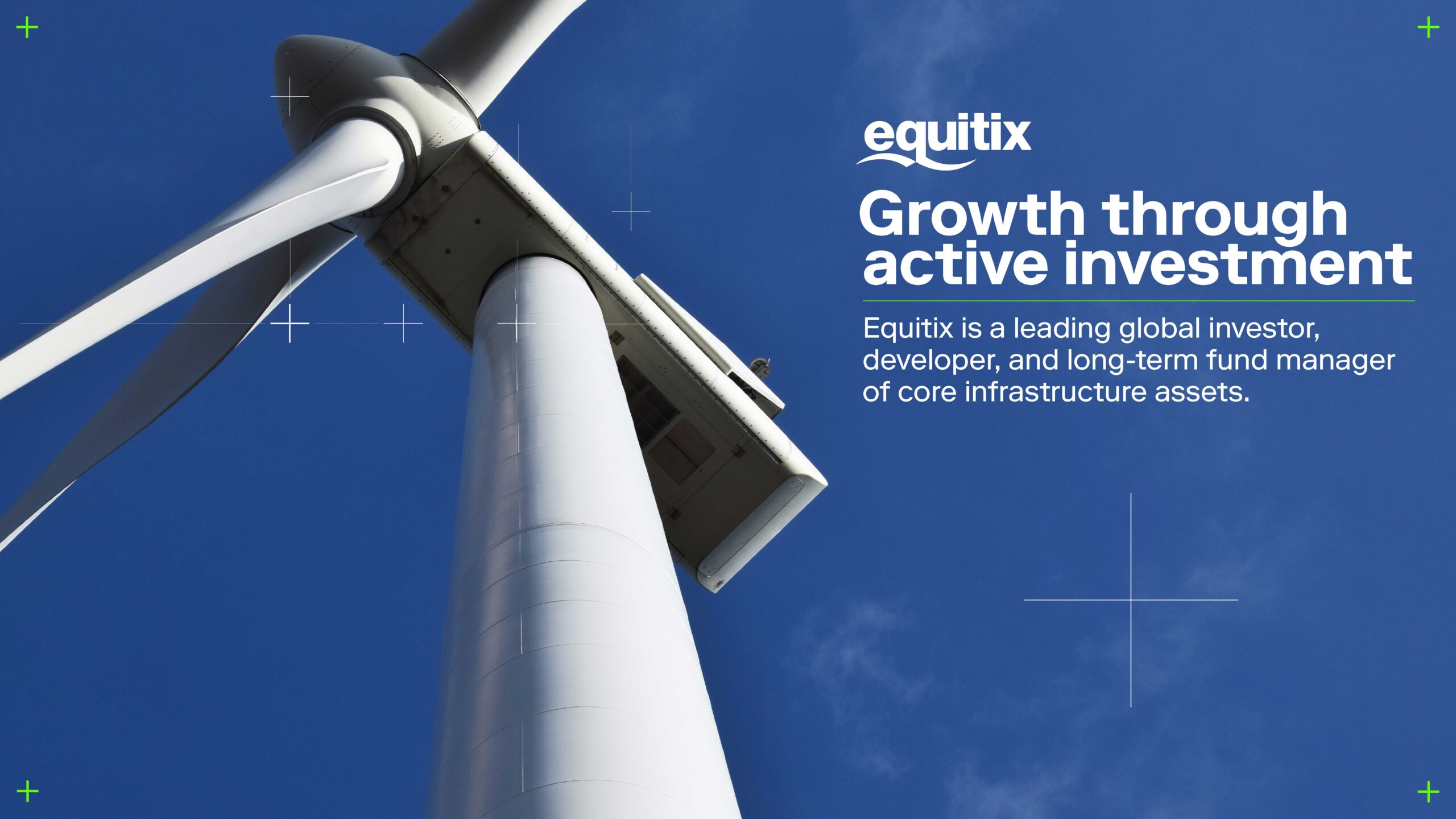 equitix

Growth through active investment

Equitix is a leading global investor, developer, and long-term fund manager of core infrastructure assets.